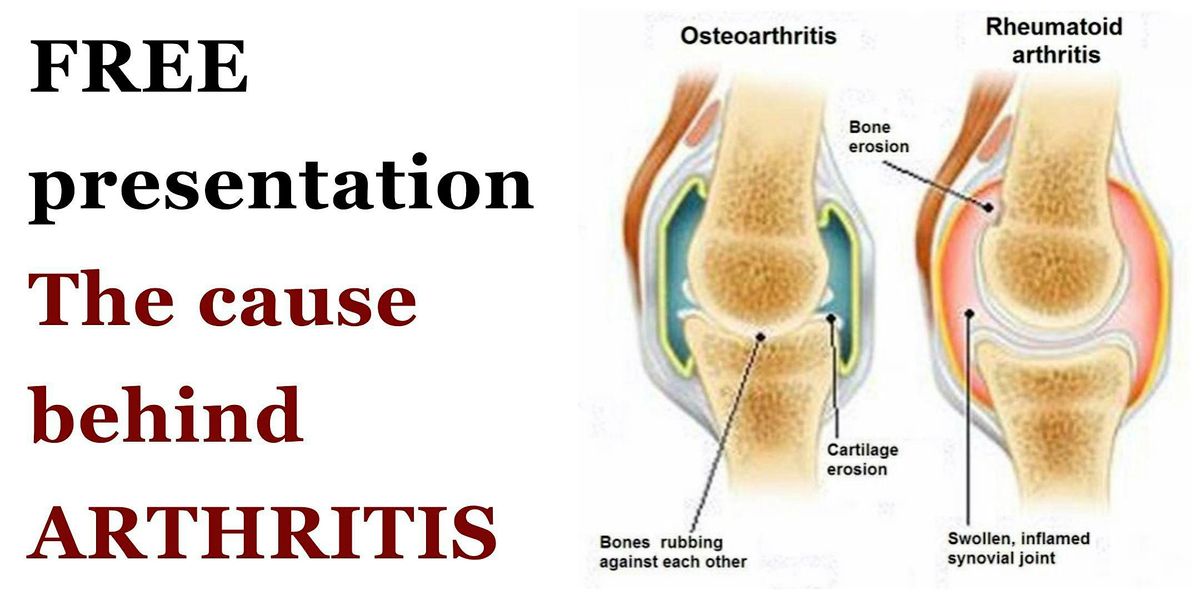 FREE presentation

The cause behind ARTHRITIS

Osteoarthritis

Rheumatoid arthritis

Bone erosion

Cartilage erosion

Bones rubbing against each other

Swollen, inflamed synovial joint